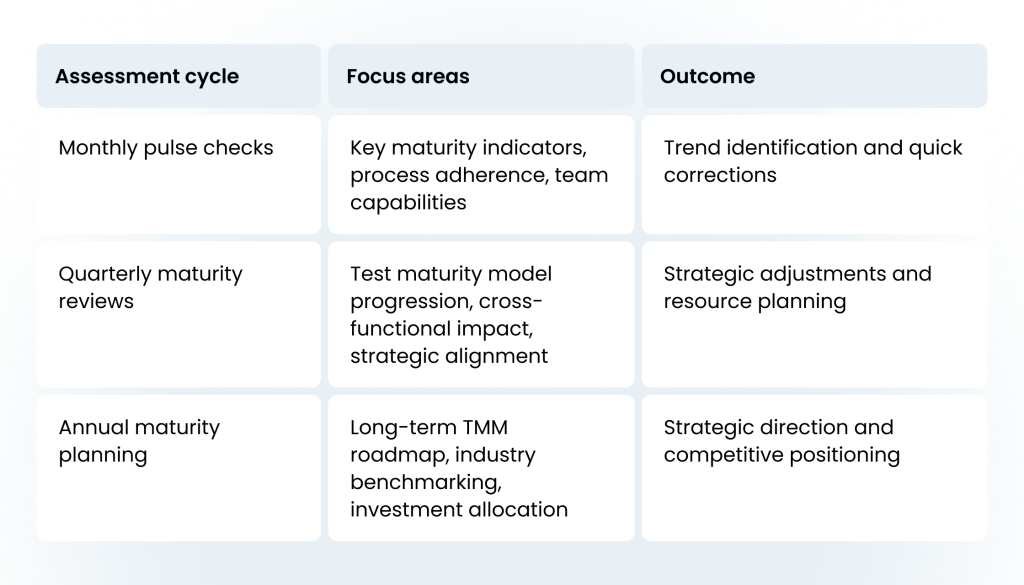 | Assessment cycle | Focus areas | Outcome |
|---|---|---|
| Monthly pulse checks | Key maturity indicators, process adherence, team capabilities | Trend identification and quick corrections |
| Quarterly maturity reviews | Test maturity model progression, cross-functional impact, strategic alignment | Strategic adjustments and resource planning |
| Annual maturity planning | Long-term TMM roadmap, industry benchmarking, investment allocation | Strategic direction and competitive positioning |